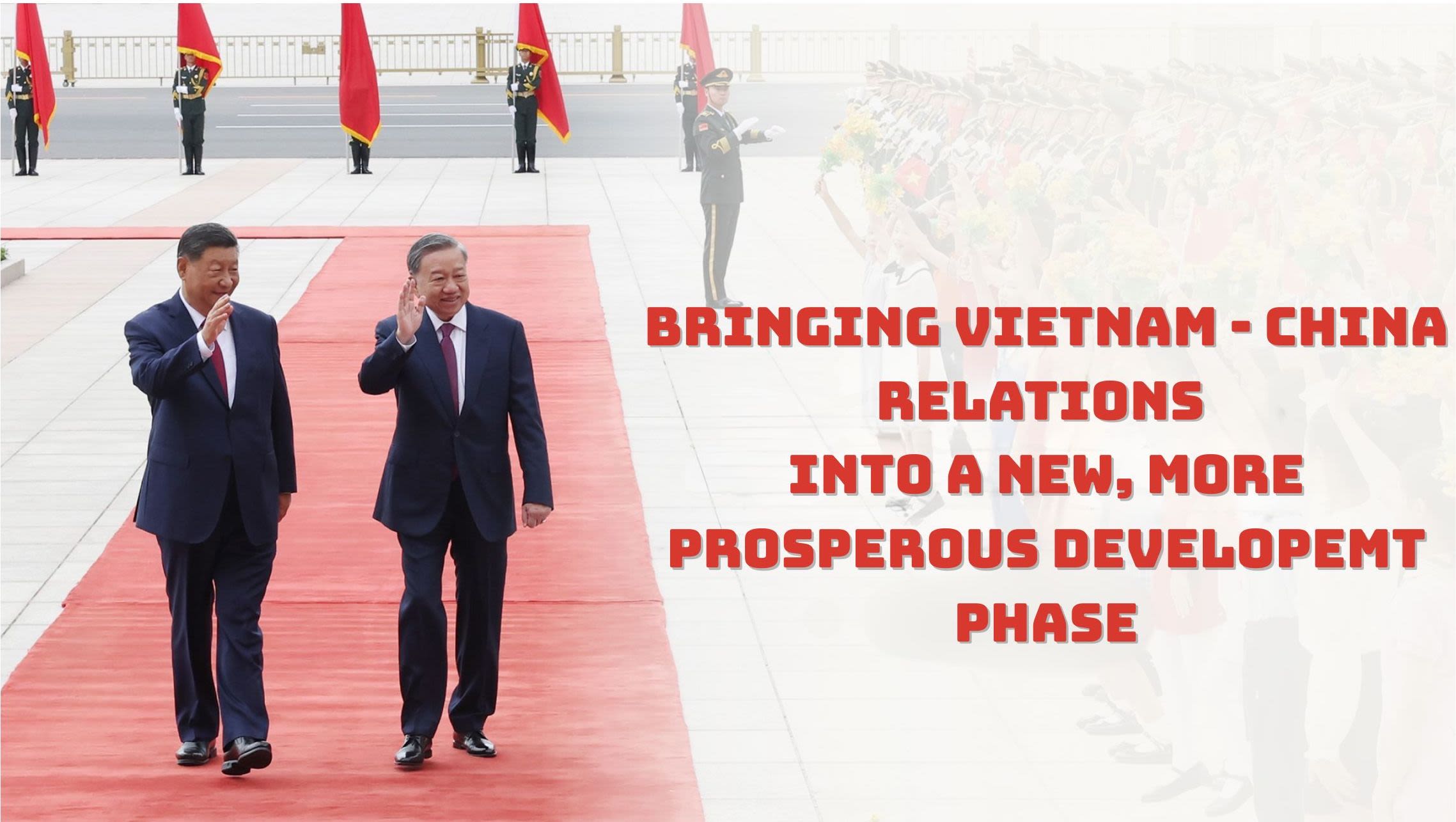 BRINGING VIETNAM - CHINA RELATIONS INTO A NEW, MORE PROSPEROUS DEVELOPEMT PHASE